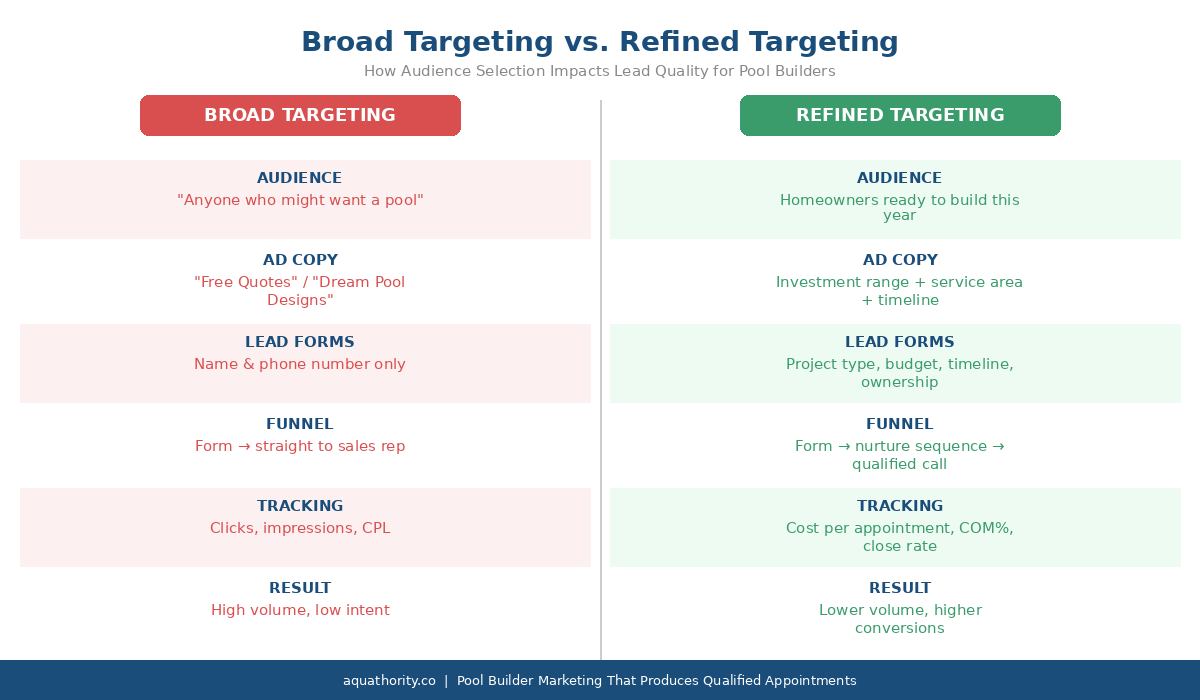 Broad Targeting vs. Refined Targeting

How Audience Selection Impacts Lead Quality for Pool Builders

BROAD TARGETING

AUDIENCE
"Anyone who might want a pool"

AD COPY
"Free Quotes" / "Dream Pool Designs"

LEAD FORMS
Name & phone number only

FUNNEL
Form → straight to sales rep

TRACKING
Clicks, impressions, CPL

RESULT
High volume, low intent

REFINED TARGETING

AUDIENCE
Homeowners ready to build this year

AD COPY
Investment range + service area + timeline

LEAD FORMS
Project type, budget, timeline, ownership

FUNNEL
Form → nurture sequence → qualified call

TRACKING
Cost per appointment, COM%, close rate

RESULT
Lower volume, higher conversions

aquathority.co | Pool Builder Marketing That Produces Qualified Appointments